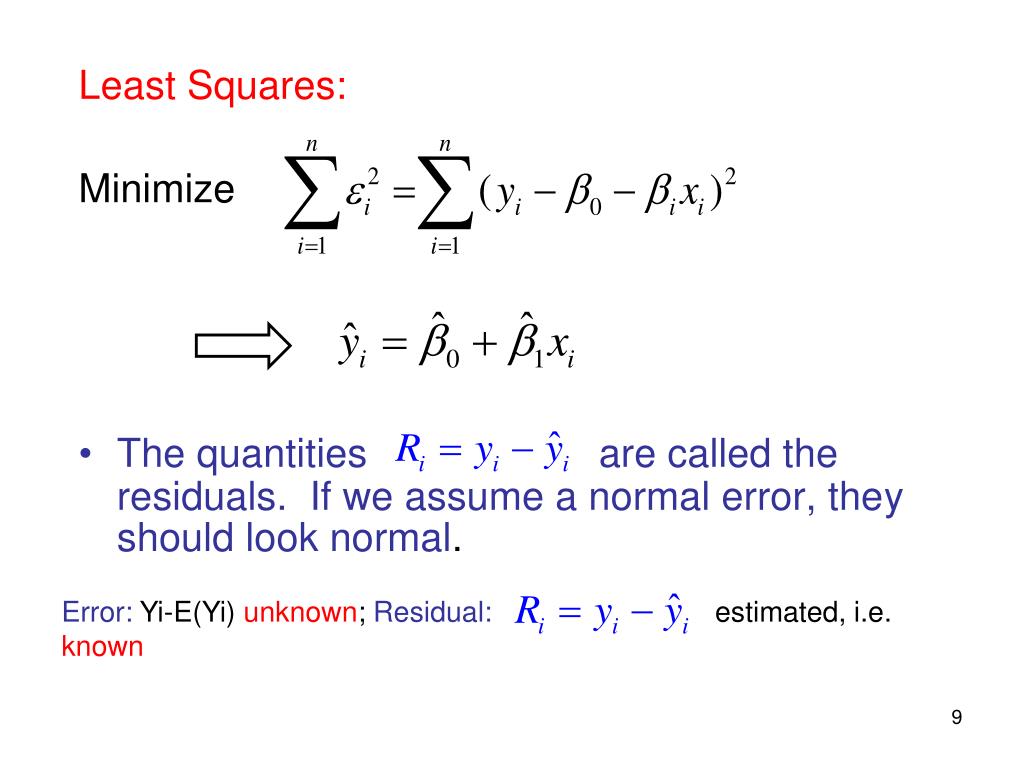 Least Squares:

Minimize $\sum_{i=1}^{n} \varepsilon_i^2 = \sum_{i=1}^{n} (y_i - \beta_0 - \beta_i x_i)^2$

$\hat{y}_i = \hat{\beta}_0 + \hat{\beta}_1 x_i$

• The quantities $R_i = y_i - \hat{y}_i$ are called the residuals. If we assume a normal error, they should look normal.

Error: Yi-E(Yi) unknown; Residual: $R_i = y_i - \hat{y}_i$ estimated, i.e. known

9